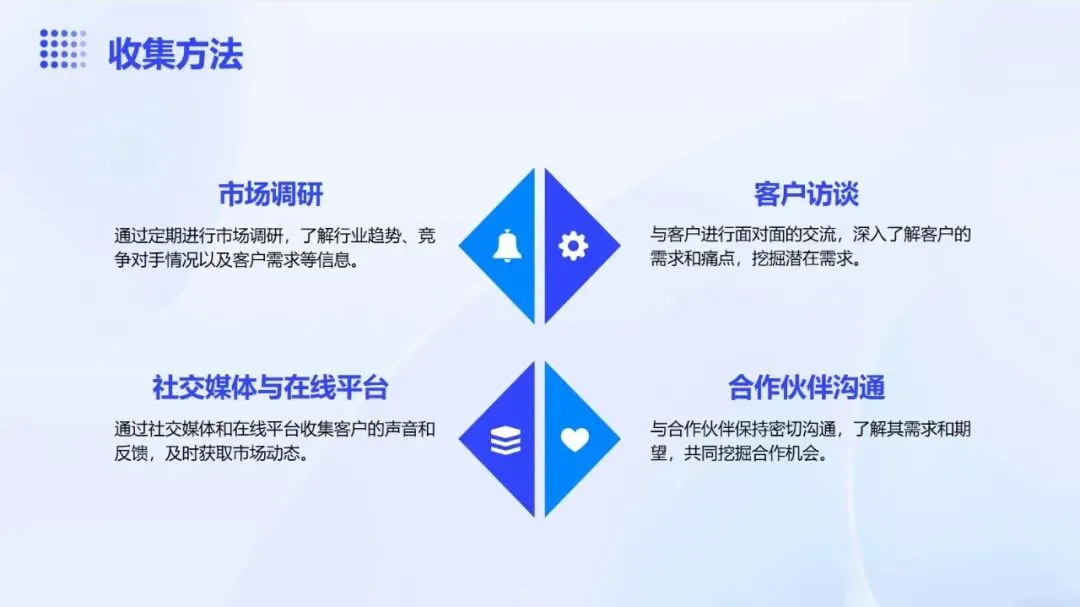 收集方法

市场调研

通过定期进行市场调研，了解行业趋势、竞争对手情况以及客户需求等信息。

客户访谈

与客户进行面对面的交流，深入了解客户的需求和痛点，挖掘潜在需求。

社交媒体与在线平台

通过社交媒体和在线平台收集客户的声音和反馈，及时获取市场动态。

合作伙伴沟通

与合作伙伴保持密切沟通，了解其需求和期望，共同挖掘合作机会。